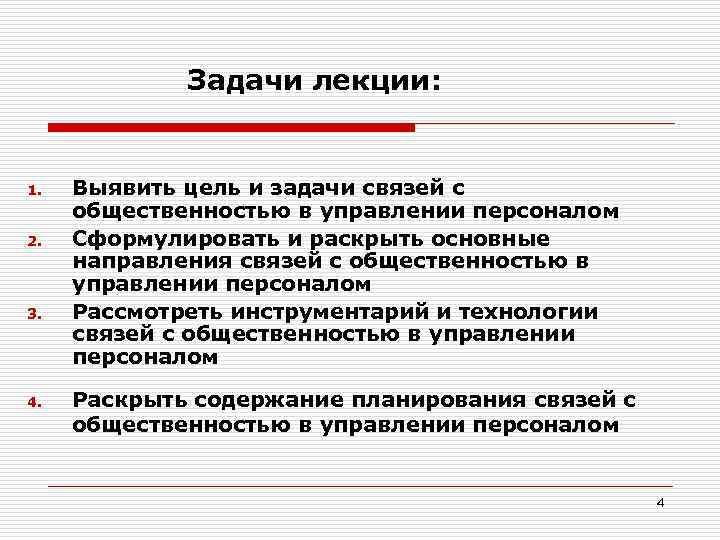 Задачи лекции:

1. Выявить цель и задачи связей с общественностью в управлении персоналом
2. Сформулировать и раскрыть основные направления связей с общественностью в управлении персоналом
3. Рассмотреть инструментарий и технологии связей с общественностью в управлении персоналом
4. Раскрыть содержание планирования связей с общественностью в управлении персоналом

4